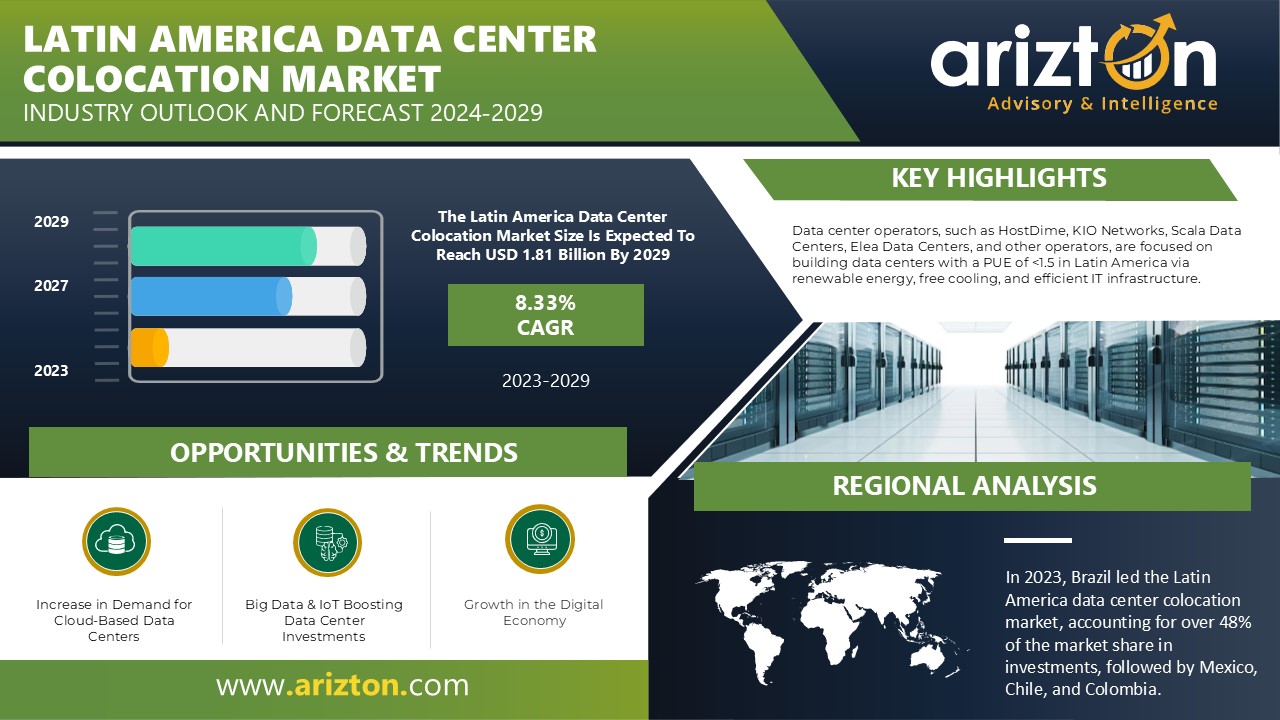 LATIN AMERICA DATA CENTER COLOCATION MARKET
INDUSTRY OUTLOOK AND FORECAST 2024-2029

arizton
Advisory & Intelligence

2029
2027
2023

The Latin America Data Center Colocation Market Size Is Expected To Reach USD 1.81 Billion By 2029

8.33%
CAGR

2023-2029

KEY HIGHLIGHTS

Data center operators, such as HostDime, KIO Networks, Scala Data Centers, Elea Data Centers, and other operators, are focused on building data centers with a PUE of <1.5 in Latin America via renewable energy, free cooling, and efficient IT infrastructure.

OPPORTUNITIES & TRENDS

Increase in Demand for Cloud-Based Data Centers

Big Data & IoT Boosting Data Center Investments

Growth in the Digital Economy

REGIONAL ANALYSIS

In 2023, Brazil led the Latin America data center colocation market, accounting for over 48% of the market share in investments, followed by Mexico, Chile, and Colombia.

www.arizton.com